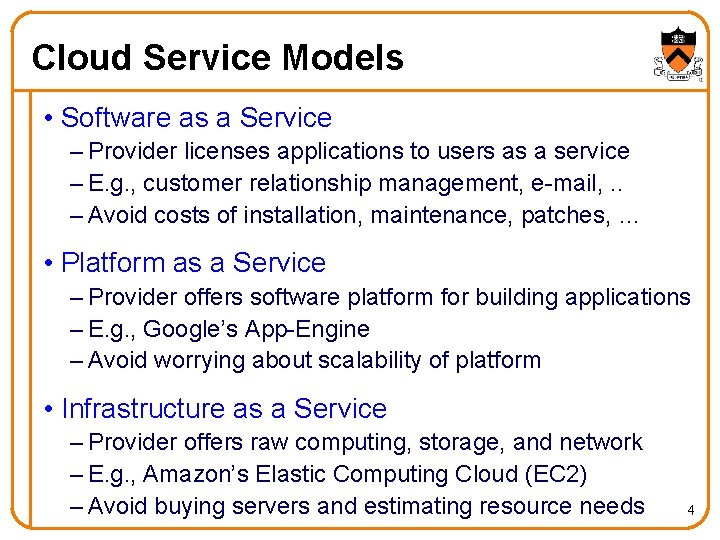 Cloud Service Models

• Software as a Service
– Provider licenses applications to users as a service
– E.g., customer relationship management, e-mail, ..
– Avoid costs of installation, maintenance, patches, …

• Platform as a Service
– Provider offers software platform for building applications
– E.g., Google's App-Engine
– Avoid worrying about scalability of platform

• Infrastructure as a Service
– Provider offers raw computing, storage, and network
– E.g., Amazon's Elastic Computing Cloud (EC2)
– Avoid buying servers and estimating resource needs

4